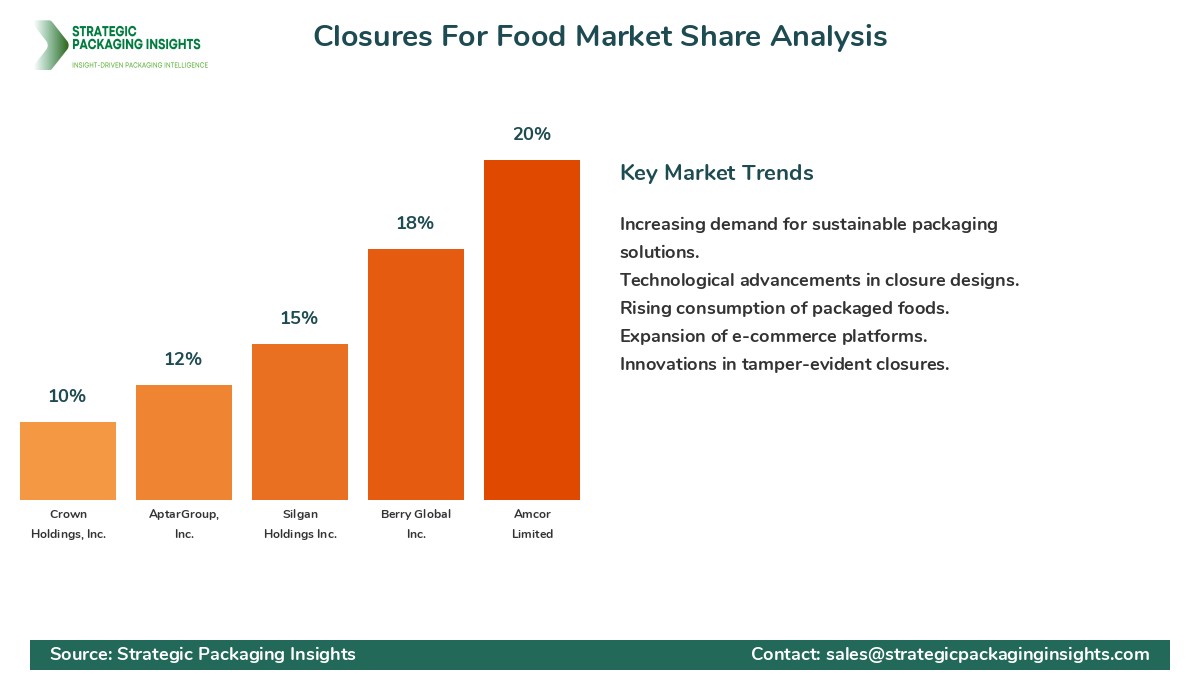 STRATEGIC PACKAGING INSIGHTS
INSIGHT-DRIVEN PACKAGING INTELLIGENCE

Closures For Food Market Share Analysis

10%
12%
15%
18%
20%

Crown Holdings, Inc.
AptarGroup, Inc.
Silgan Holdings Inc.
Berry Global Inc.
Amcor Limited

Key Market Trends

Increasing demand for sustainable packaging solutions.
Technological advancements in closure designs.
Rising consumption of packaged foods.
Expansion of e-commerce platforms.
Innovations in tamper-evident closures.

Source: Strategic Packaging Insights
Contact: sales@strategicpackaginginsights.com